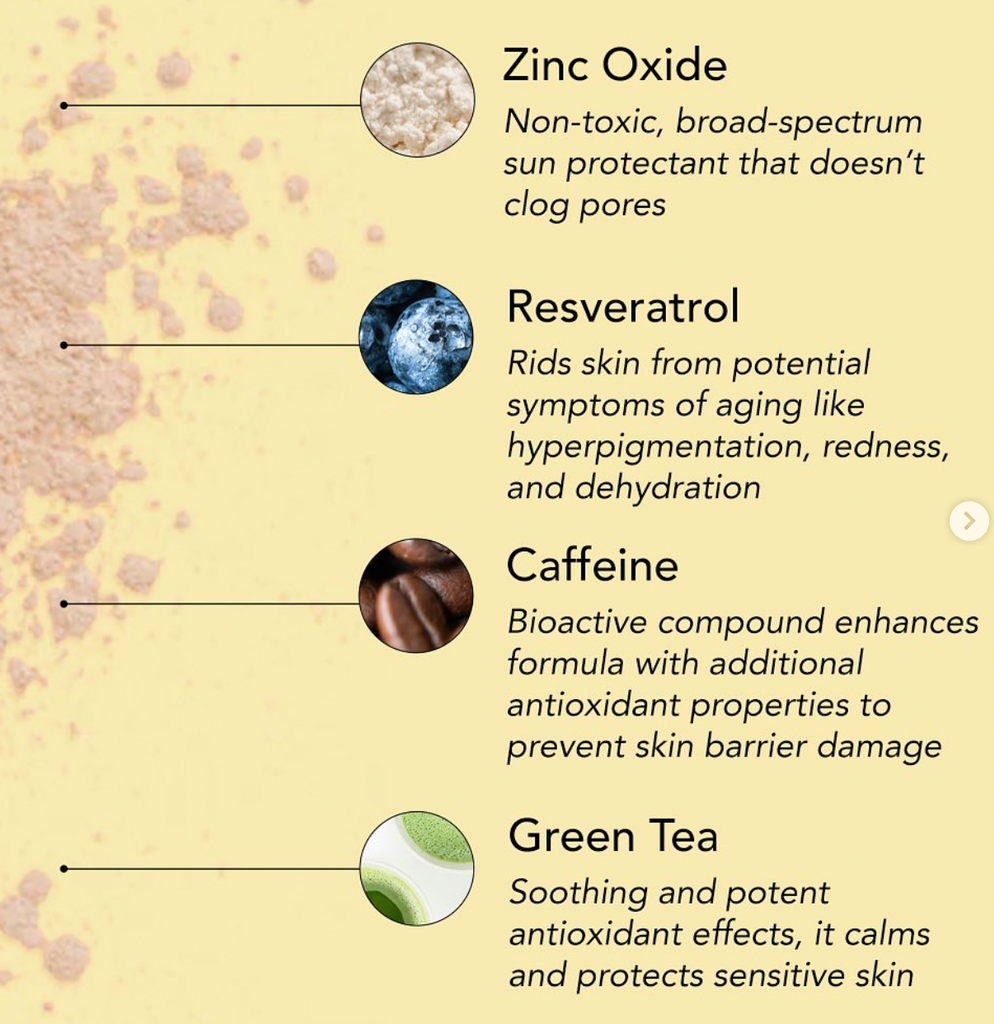 Zinc Oxide
Non-toxic, broad-spectrum sun protectant that doesn't clog pores

Resveratrol
Rids skin from potential symptoms of aging like hyperpigmentation, redness, and dehydration

Caffeine
Bioactive compound enhances formula with additional antioxidant properties to prevent skin barrier damage

Green Tea
Soothing and potent antioxidant effects, it calms and protects sensitive skin